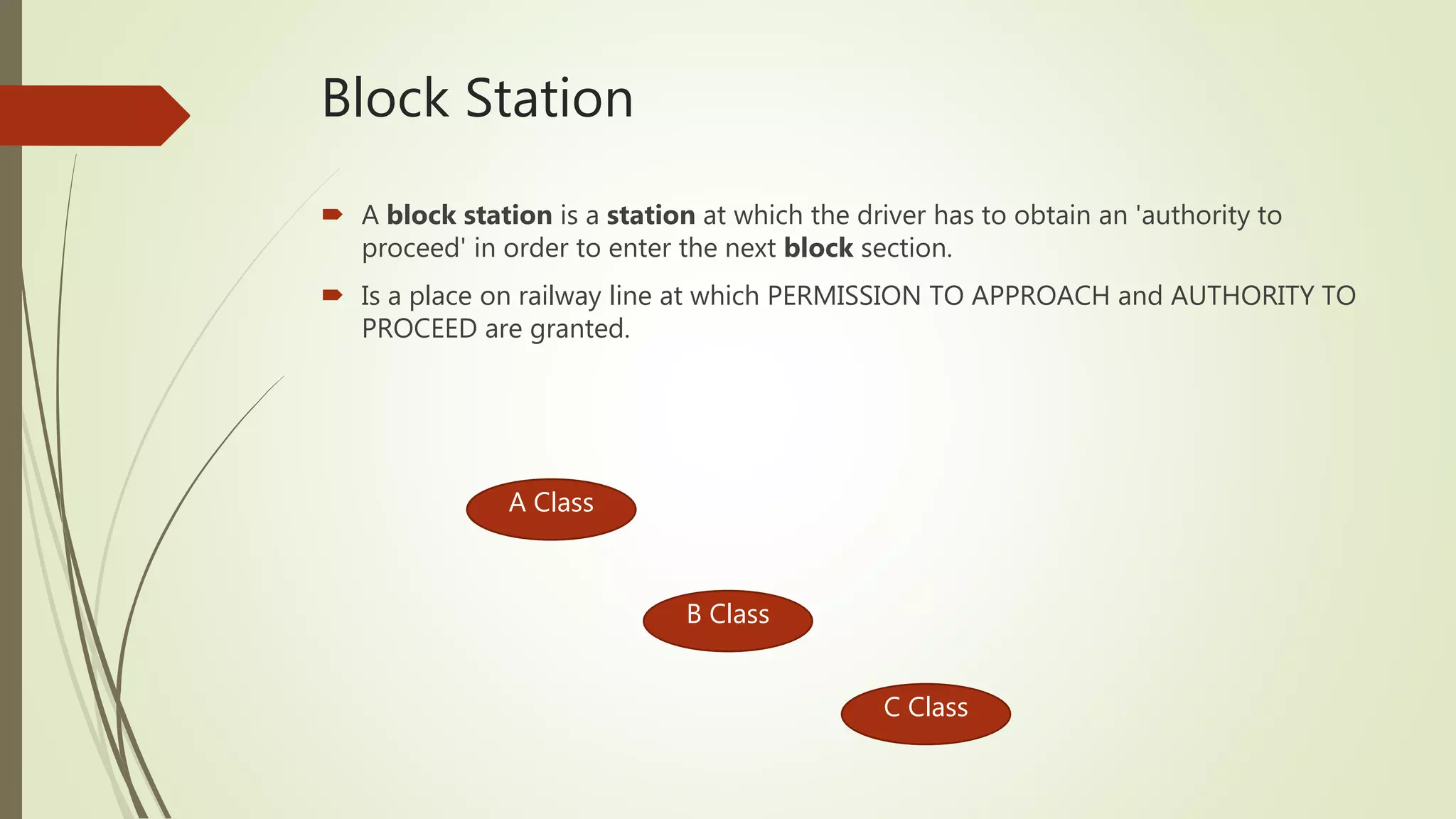 Block Station

A block station is a station at which the driver has to obtain an 'authority to proceed' in order to enter the next block section.

Is a place on railway line at which PERMISSION TO APPROACH and AUTHORITY TO PROCEED are granted.

A Class

B Class

C Class